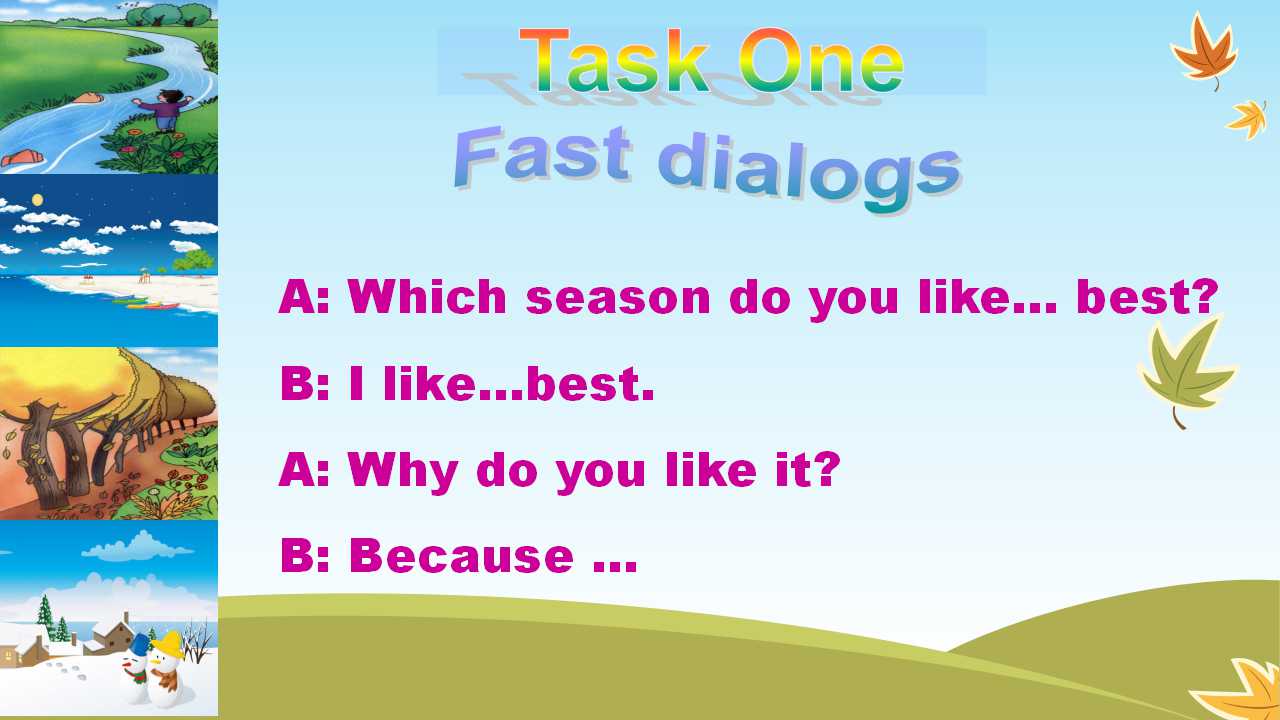 Task One

Fast dialogs

A: Which season do you like… best?

B: I like…best.

A: Why do you like it?

B: Because …